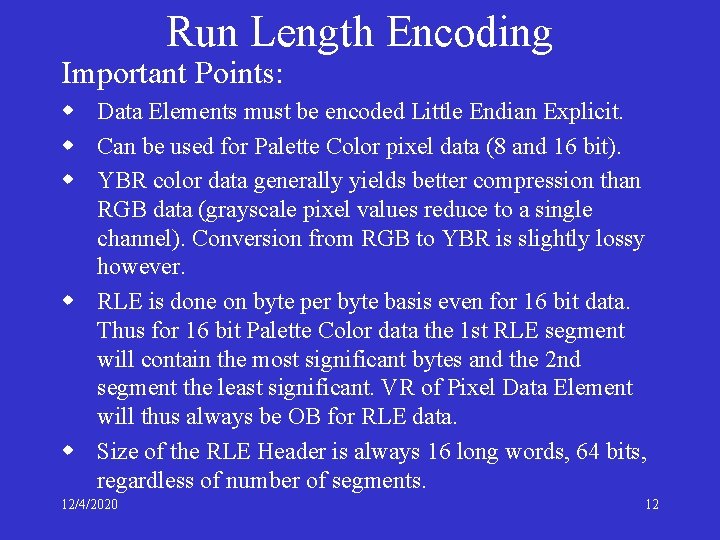 Run Length Encoding

Important Points:

- Data Elements must be encoded Little Endian Explicit.
- Can be used for Palette Color pixel data (8 and 16 bit).
- YBR color data generally yields better compression than RGB data (grayscale pixel values reduce to a single channel). Conversion from RGB to YBR is slightly lossy however.
- RLE is done on byte per byte basis even for 16 bit data. Thus for 16 bit Palette Color data the 1st RLE segment will contain the most significant bytes and the 2nd segment the least significant. VR of Pixel Data Element will thus always be OB for RLE data.
- Size of the RLE Header is always 16 long words, 64 bits, regardless of number of segments.

12/4/2020

12